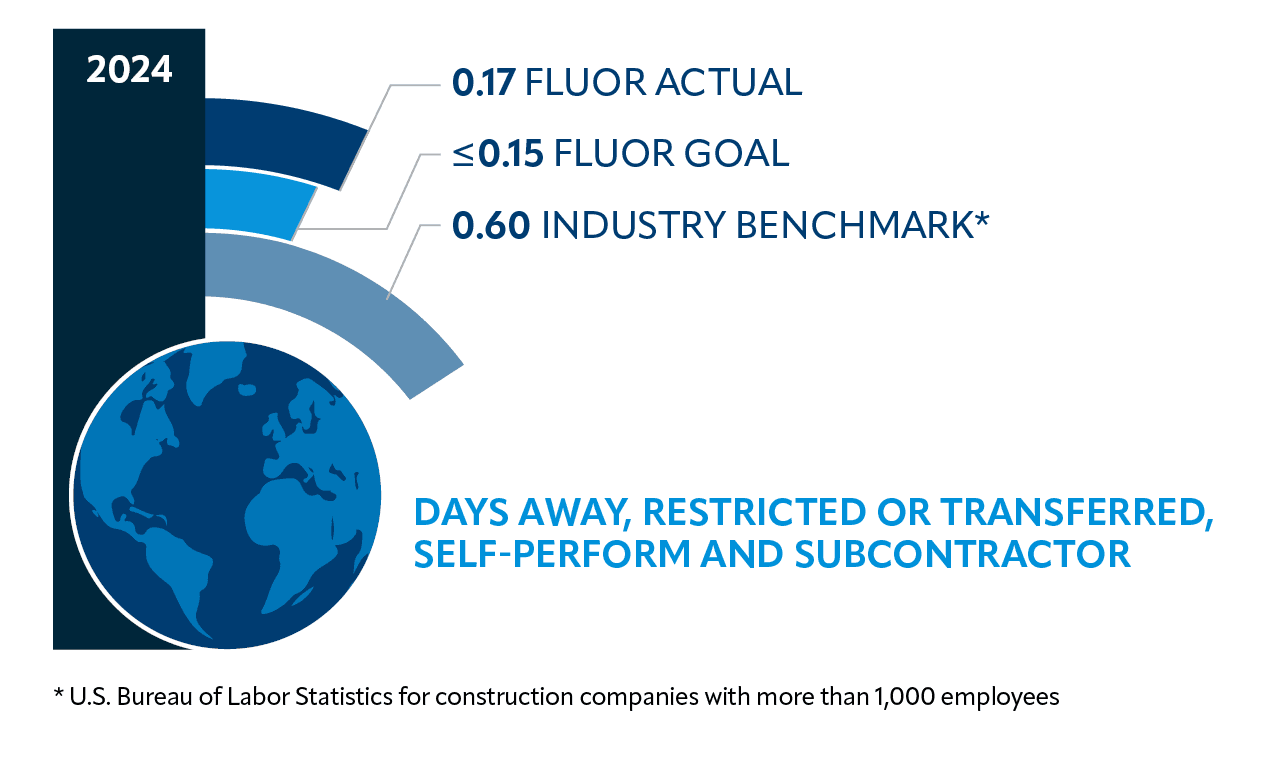 2024

0.17 FLUOR ACTUAL

≤0.15 FLUOR GOAL

0.60 INDUSTRY BENCHMARK*

DAYS AWAY, RESTRICTED OR TRANSFERRED, SELF-PERFORM AND SUBCONTRACTOR

* U.S. Bureau of Labor Statistics for construction companies with more than 1,000 employees